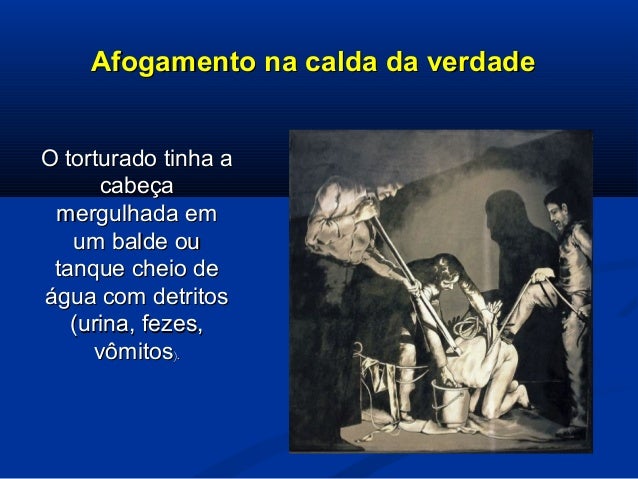 Afogamento na calda da verdade

O torturado tinha a cabeça mergulhada em um balde ou tanque cheio de água com detritos (urina, fezes, vômitos).